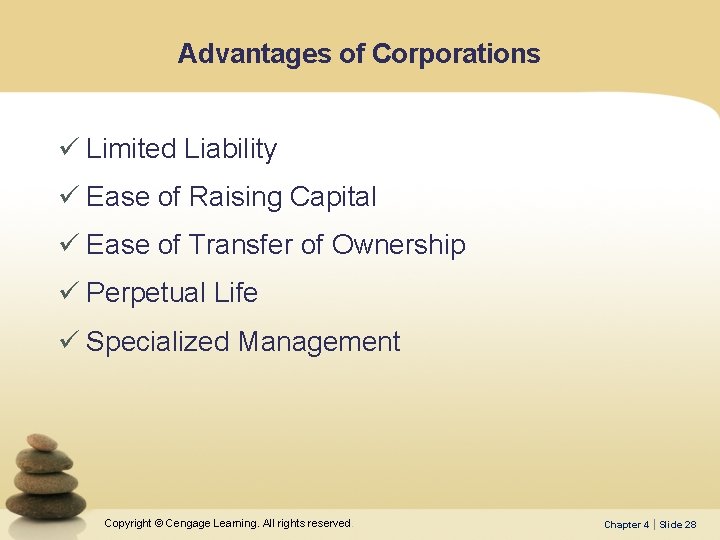 Advantages of Corporations

✓ Limited Liability
✓ Ease of Raising Capital
✓ Ease of Transfer of Ownership
✓ Perpetual Life
✓ Specialized Management

Copyright © Cengage Learning. All rights reserved

Chapter 4 | Slide 28